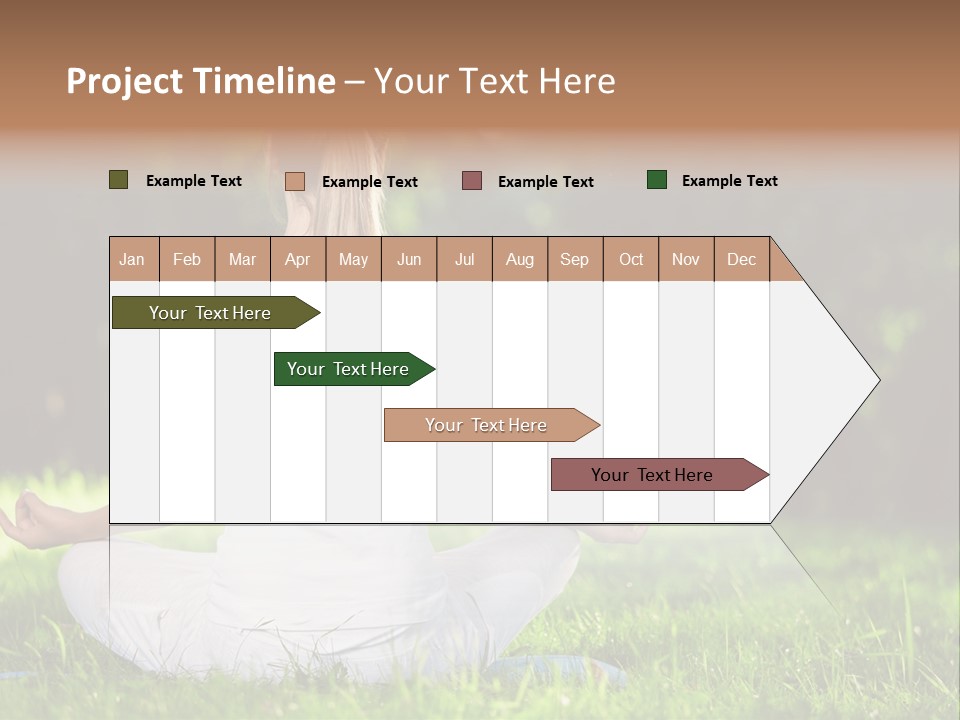 Project Timeline – Your Text Here

Example Text
Example Text
Example Text
Example Text

| Jan | Feb | Mar | Apr | May | Jun | Jul | Aug | Sep | Oct | Nov | Dec |
|---|---|---|---|---|---|---|---|---|---|---|---|

Your Text Here
Your Text Here
Your Text Here
Your Text Here